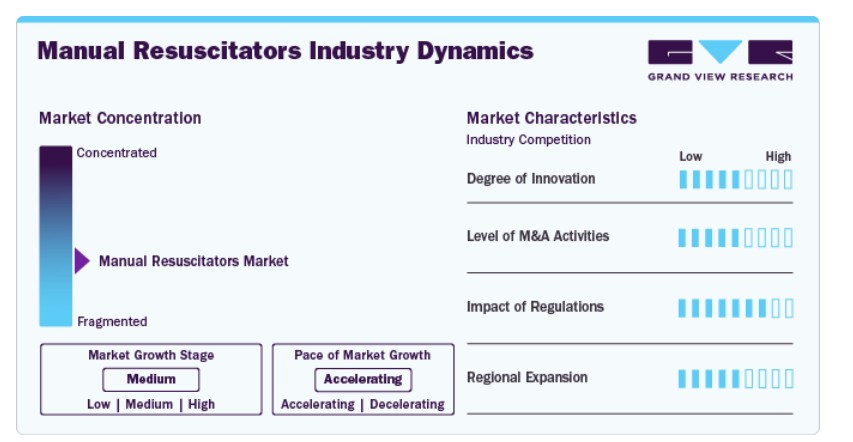 Manual Resuscitators Industry Dynamics

GRAND VIEW RESEARCH

Market Concentration

Concentrated

Manual Resuscitators Market

Fragmented

Market Growth Stage
Medium
Low | Medium | High

Pace of Market Growth
Accelerating
Accelerating | Decelerating

Market Characteristics
Industry Competition

Low High

Degree of Innovation

Level of M&A Activities

Impact of Regulations

Regional Expansion